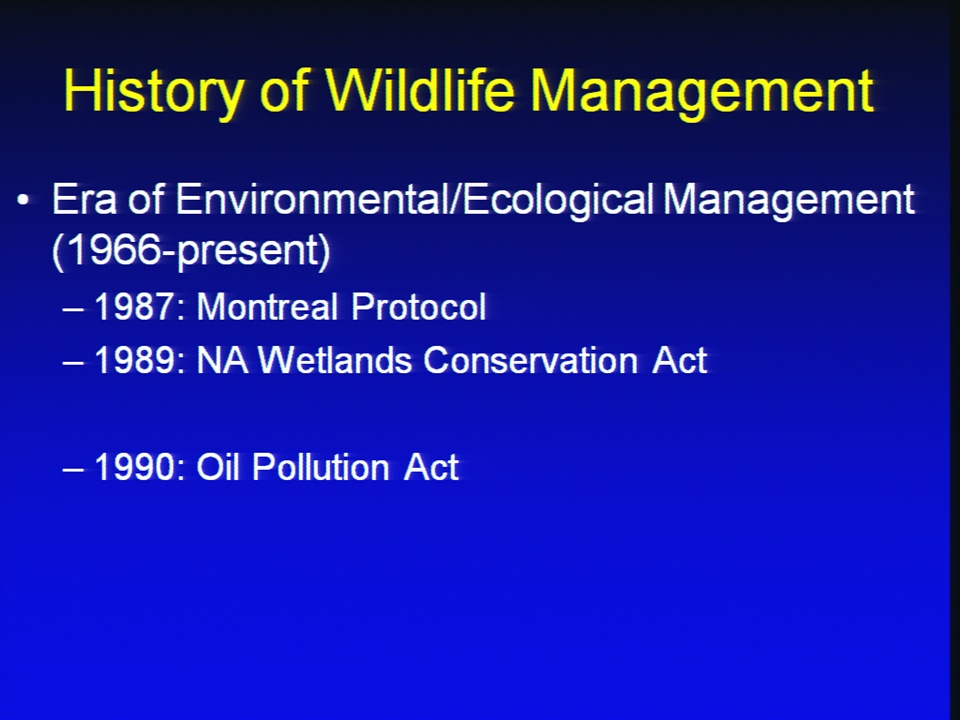 History of Wildlife Management

• Era of Environmental/Ecological Management (1966-present)
– 1987: Montreal Protocol
– 1989: NA Wetlands Conservation Act

– 1990: Oil Pollution Act